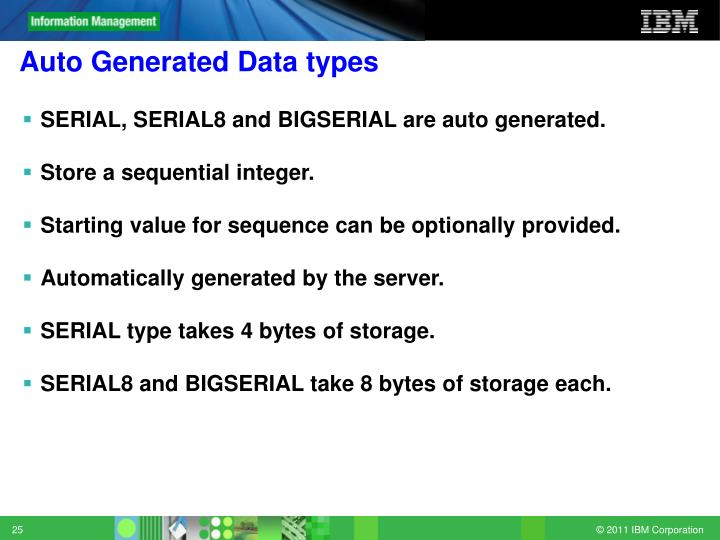 Information Management

IBM

Auto Generated Data types

▪ SERIAL, SERIAL8 and BIGSERIAL are auto generated.

▪ Store a sequential integer.

▪ Starting value for sequence can be optionally provided.

▪ Automatically generated by the server.

▪ SERIAL type takes 4 bytes of storage.

▪ SERIAL8 and BIGSERIAL take 8 bytes of storage each.

25

© 2011 IBM Corporation